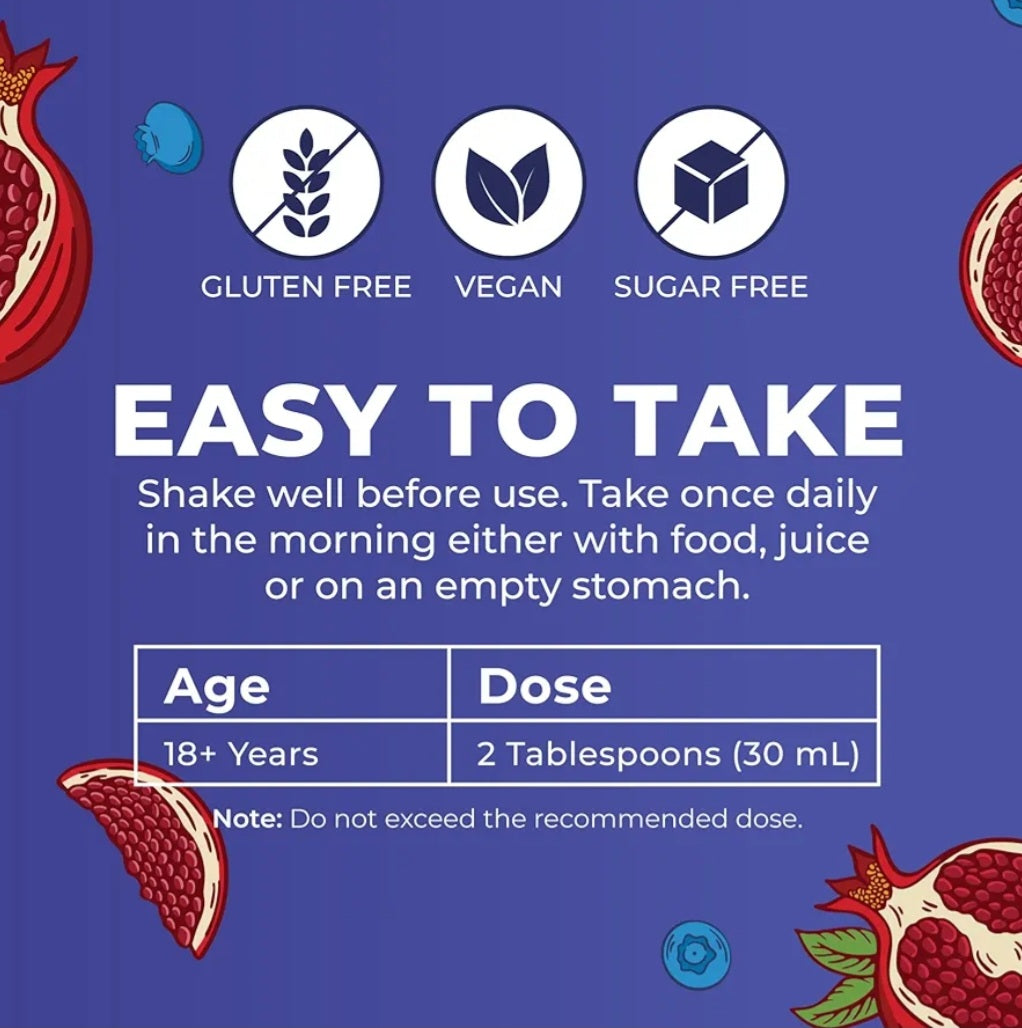 GLUTEN FREE VEGAN SUGAR FREE

EASY TO TAKE

Shake well before use. Take once daily in the morning either with food, juice or on an empty stomach.

| Age | Dose |
|---|---|
| 18+ Years | 2 Tablespoons (30 mL) |

Note: Do not exceed the recommended dose.